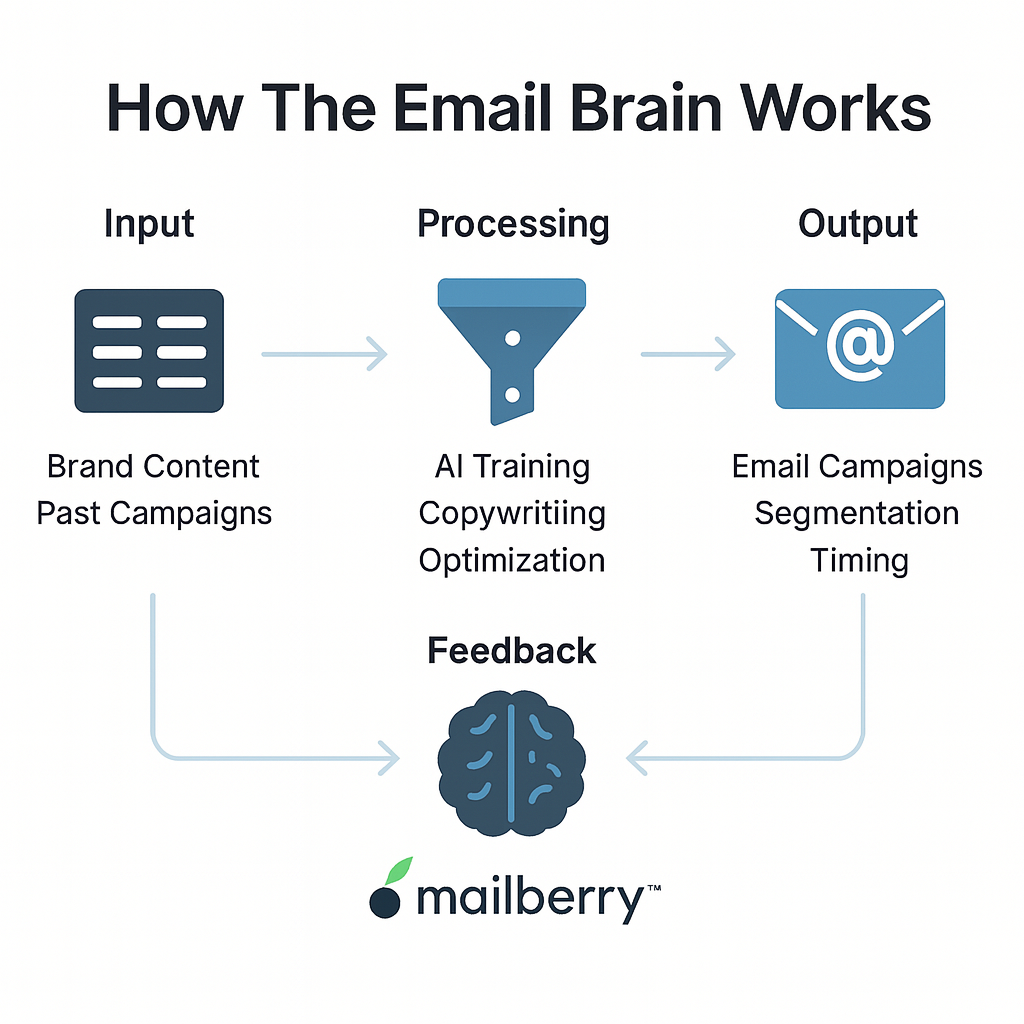 How The Email Brain Works

Input

Brand Content
Past Campaigns

Processing

AI Training
Copywritiing
Optimization

Output

@

Email Campaigns
Segmentation
Timing

Feedback

mailberry™